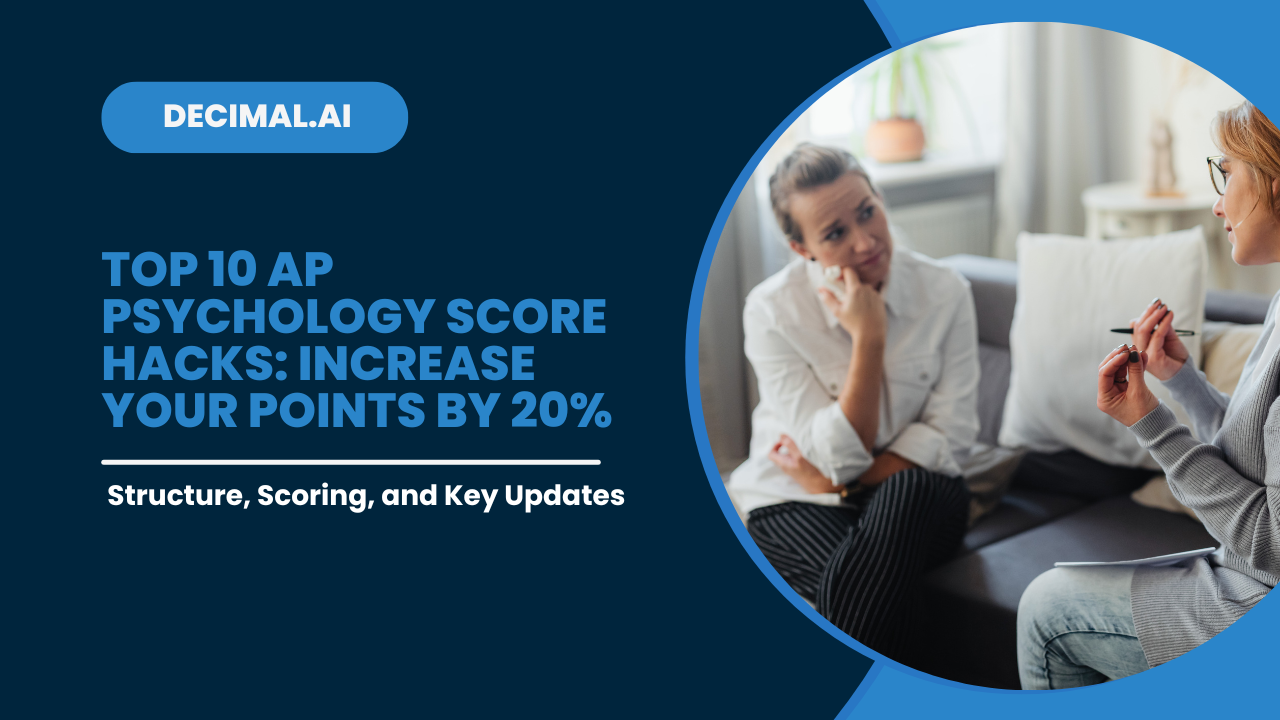 DECIMAL.AI

TOP 10 AP PSYCHOLOGY SCORE HACKS: INCREASE YOUR POINTS BY 20%

Structure, Scoring, and Key Updates